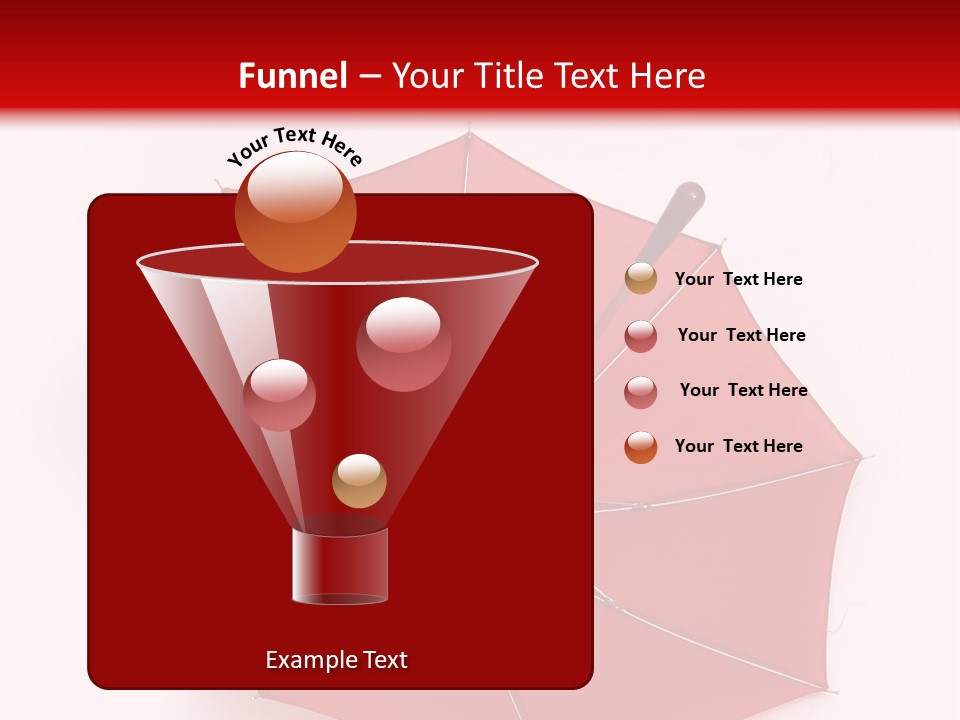 Funnel – Your Title Text Here

Your Text Here

Your Text Here

Your Text Here

Your Text Here

Your Text Here

Example Text